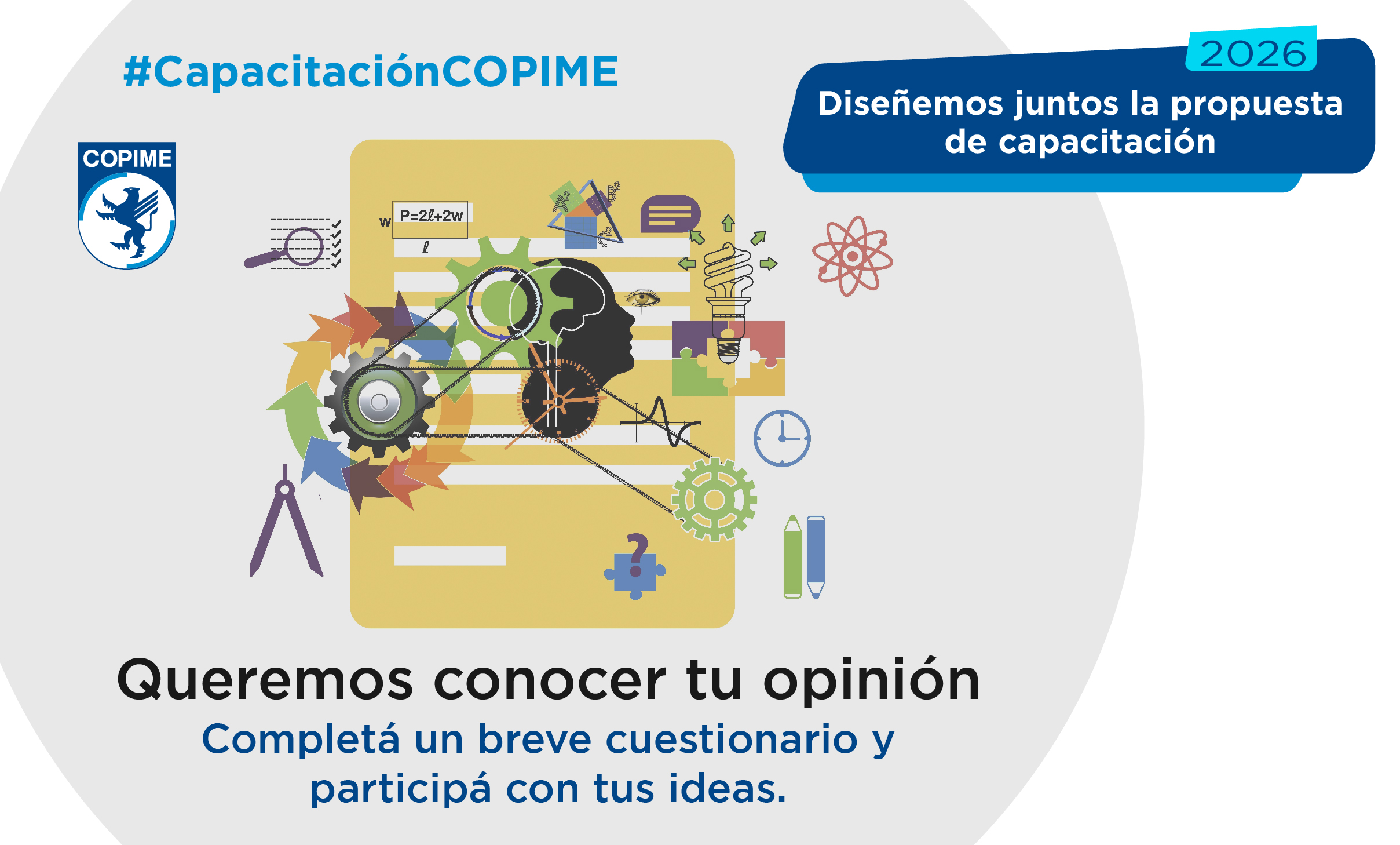 #CapacitaciónCOPIME

2026

Diseñemos juntos la propuesta de capacitación

COPIME

w $P=2\ell+2w$

$\ell$

?

Queremos conocer tu opinión

Completá un breve cuestionario y participá con tus ideas.